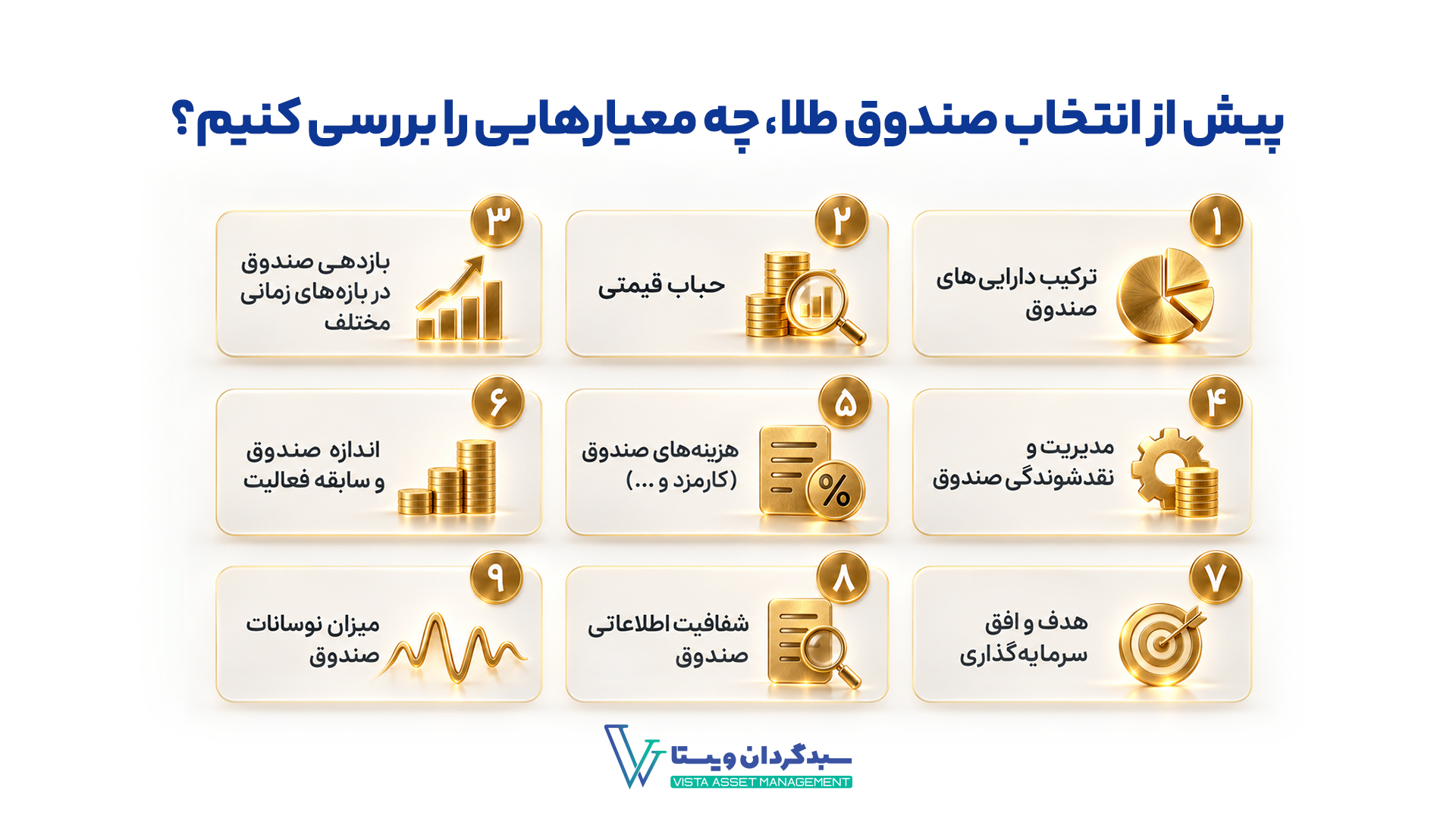 پیش از انتخاب صندوق طلا، چه معیارهایی را بررسی کنیم؟

۱
ترکیب دارایی های صندوق

۲
حباب قیمتی

۳
بازدهی صندوق در بازه‌های زمانی مختلف

۴
مدیریت و نقدشوندگی صندوق

۵
هزینه‌های صندوق (کارمزد و ...)

۶
اندازه صندوق و سابقه فعالیت

۷
هدف و افق سرمایه‌گذاری

۸
شفافیت اطلاعاتی صندوق

۹
میزان نوسانات صندوق

سبدگردان ویستا
VISTA ASSET MANAGEMENT